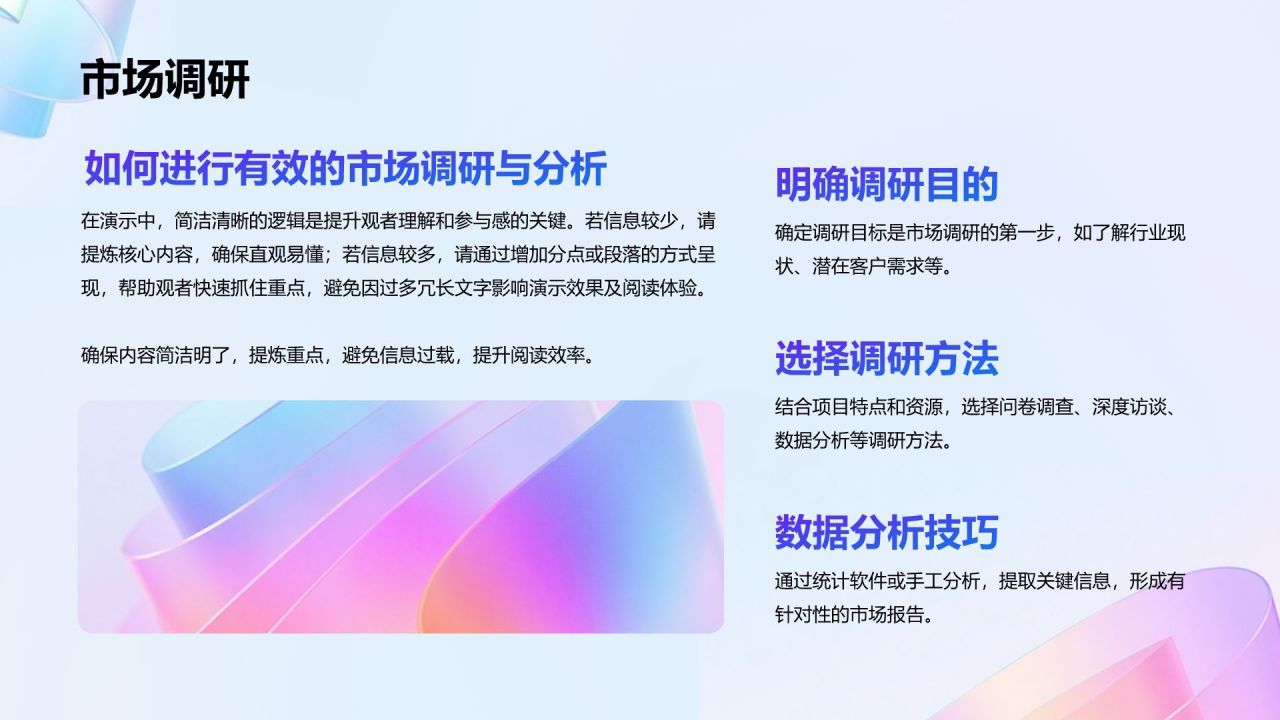 市场调研

如何进行有效的市场调研与分析

在演示中，简洁清晰的逻辑是提升观者理解和参与感的关键。若信息较少，请提炼核心内容，确保直观易懂；若信息较多，请通过增加分点或段落的方式呈现，帮助观者快速抓住重点，避免因过多冗长文字影响演示效果及阅读体验。

确保内容简洁明了，提炼重点，避免信息过载，提升阅读效率。

明确调研目的

确定调研目标是市场调研的第一步，如了解行业现状、潜在客户需求等。

选择调研方法

结合项目特点和资源，选择问卷调查、深度访谈、数据分析等调研方法。

数据分析技巧

通过统计软件或手工分析，提取关键信息，形成有针对性的市场报告。